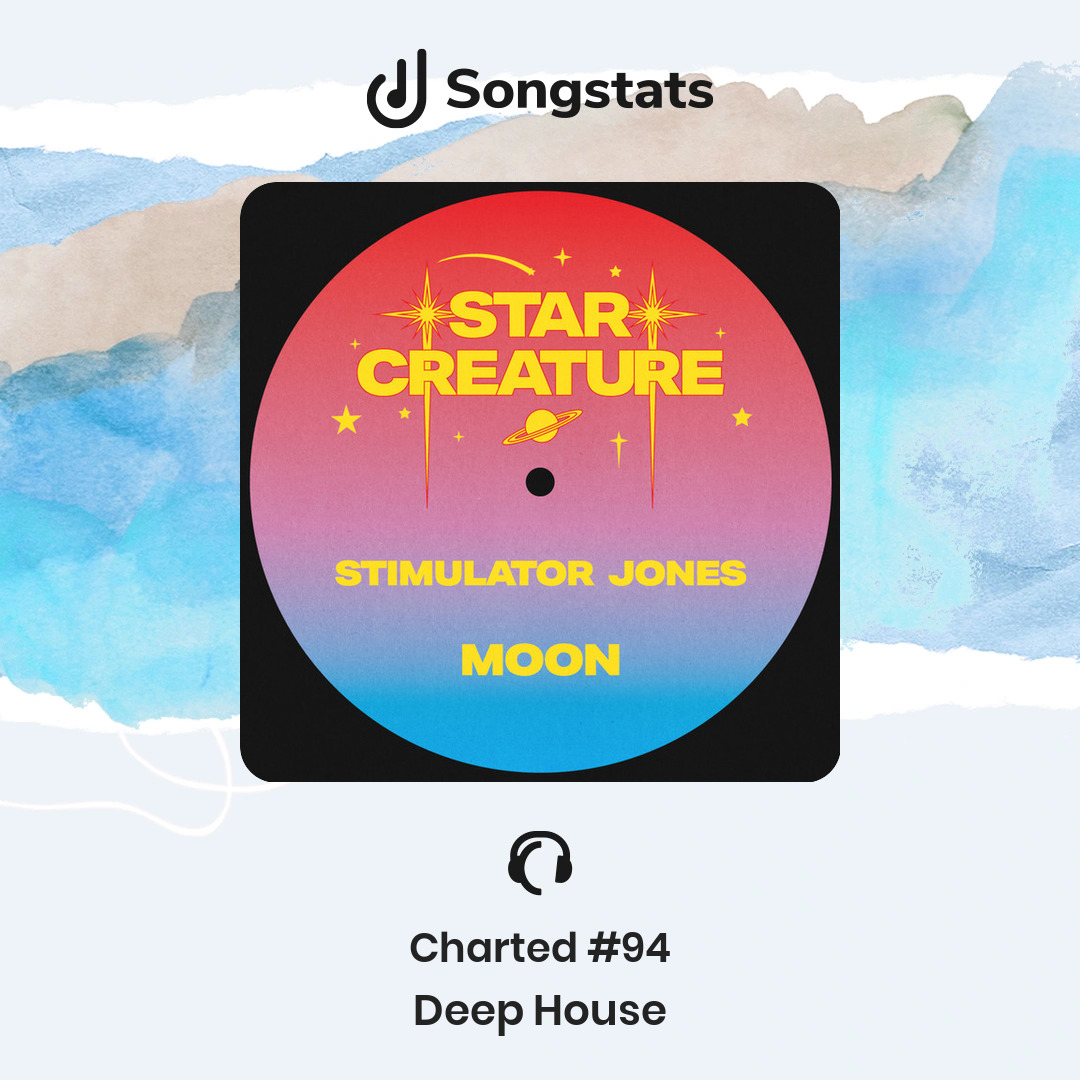 Songstats

STAR CREATURE

STIMULATOR JONES

MOON

Charted #94
Deep House